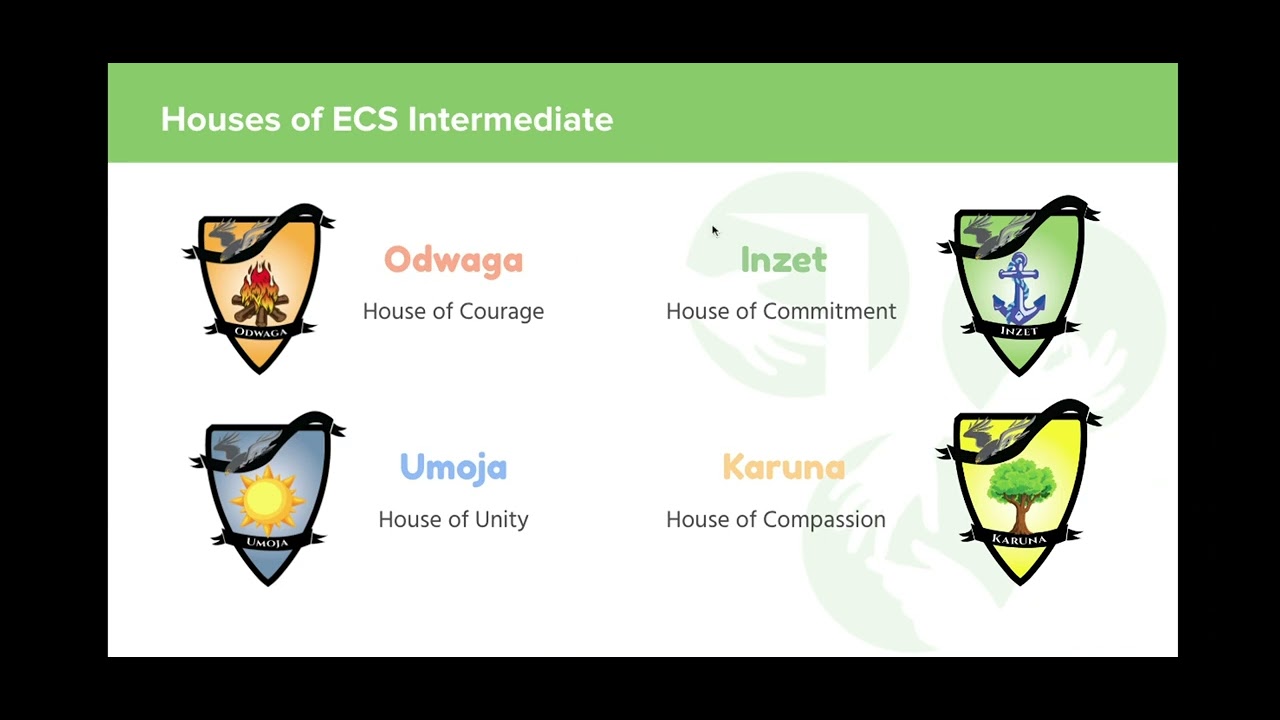 Houses of ECS Intermediate

ODWAGA

Odwaga

House of Courage

Inzet

House of Commitment

INZET

UMOJA

Umoja

House of Unity

Karuna

House of Compassion

KARUNA